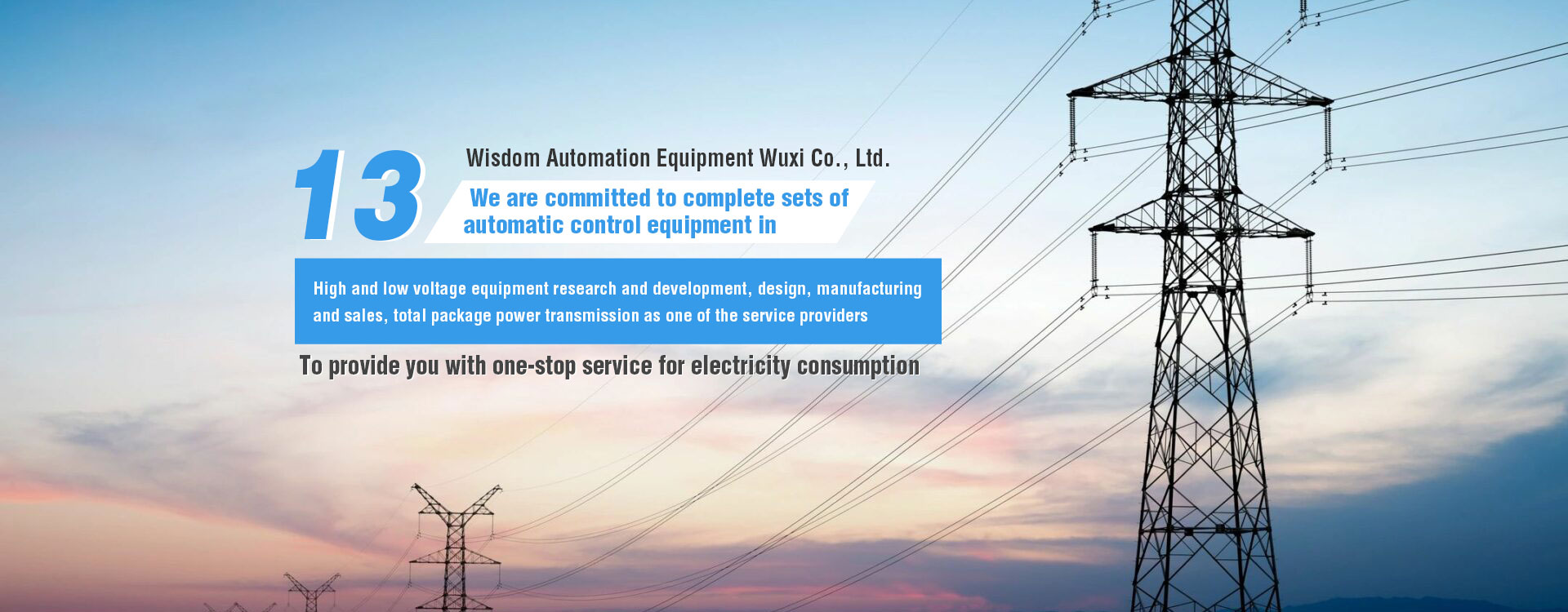 13

Wisdom Automation Equipment Wuxi Co., Ltd.

We are committed to complete sets of automatic control equipment in

High and low voltage equipment research and development, design, manufacturing and sales, total package power transmission as one of the service providers

To provide you with one-stop service for electricity consumption